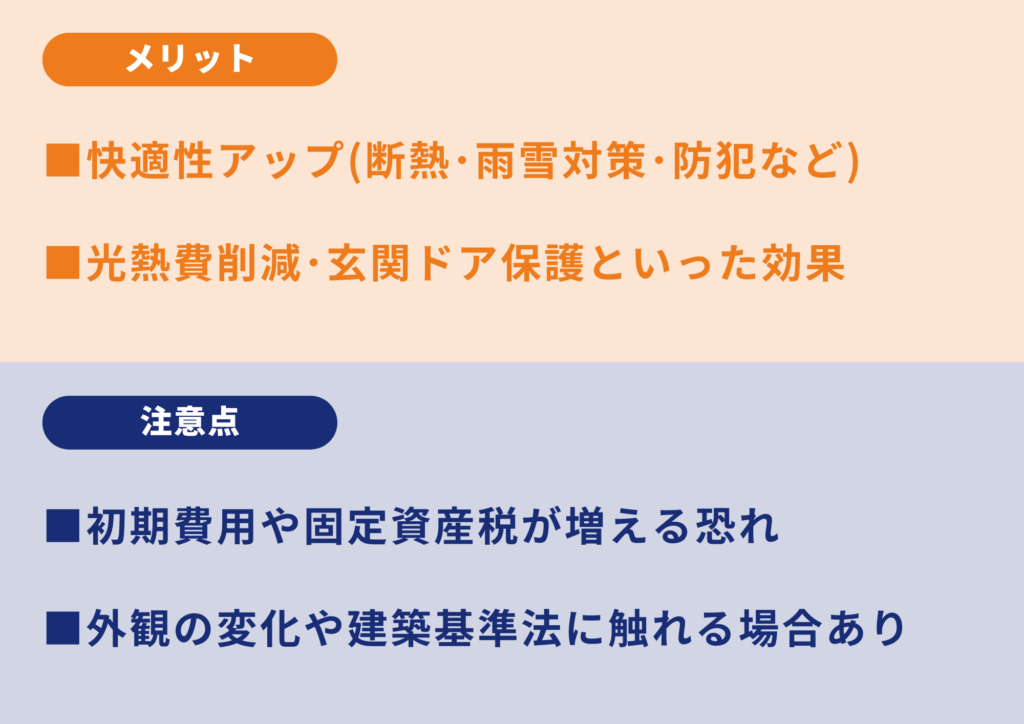 メリット

■快適性アップ(断熱･雨雪対策･防犯など)

■光熱費削減･玄関ドア保護といった効果

注意点

■初期費用や固定資産税が増える恐れ

■外観の変化や建築基準法に触れる場合あり